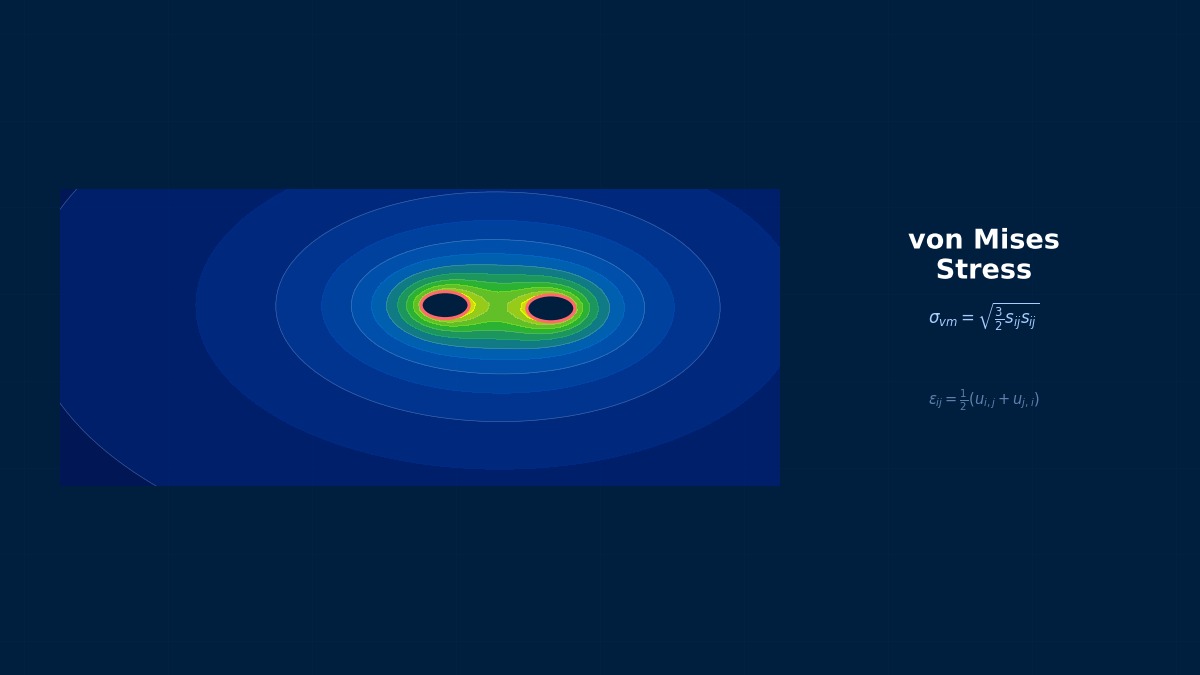 von Mises Stress

$\sigma_{vm} = \sqrt{\frac{3}{2} s_{ij} s_{ij}}$

$\varepsilon_{ij} = \frac{1}{2}(u_{i,j} + u_{j,i})$